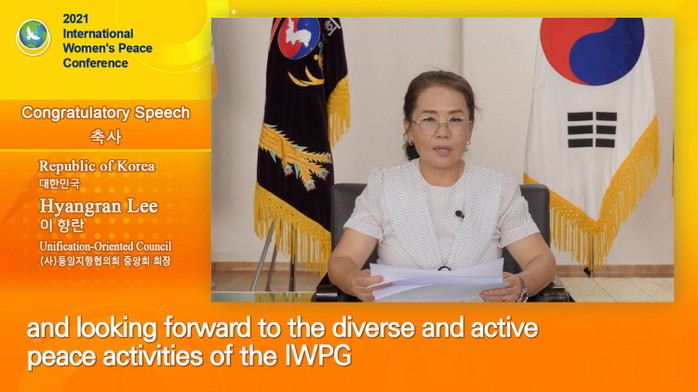 2021 International Women's Peace Conference

Congratulatory Speech
축사

Republic of Korea
대한민국
Hyangran Lee
이 향란
Unification-Oriented Council
(사)통일지향협의회 중앙회 회장

and looking forward to the diverse and active peace activities of the IWPG